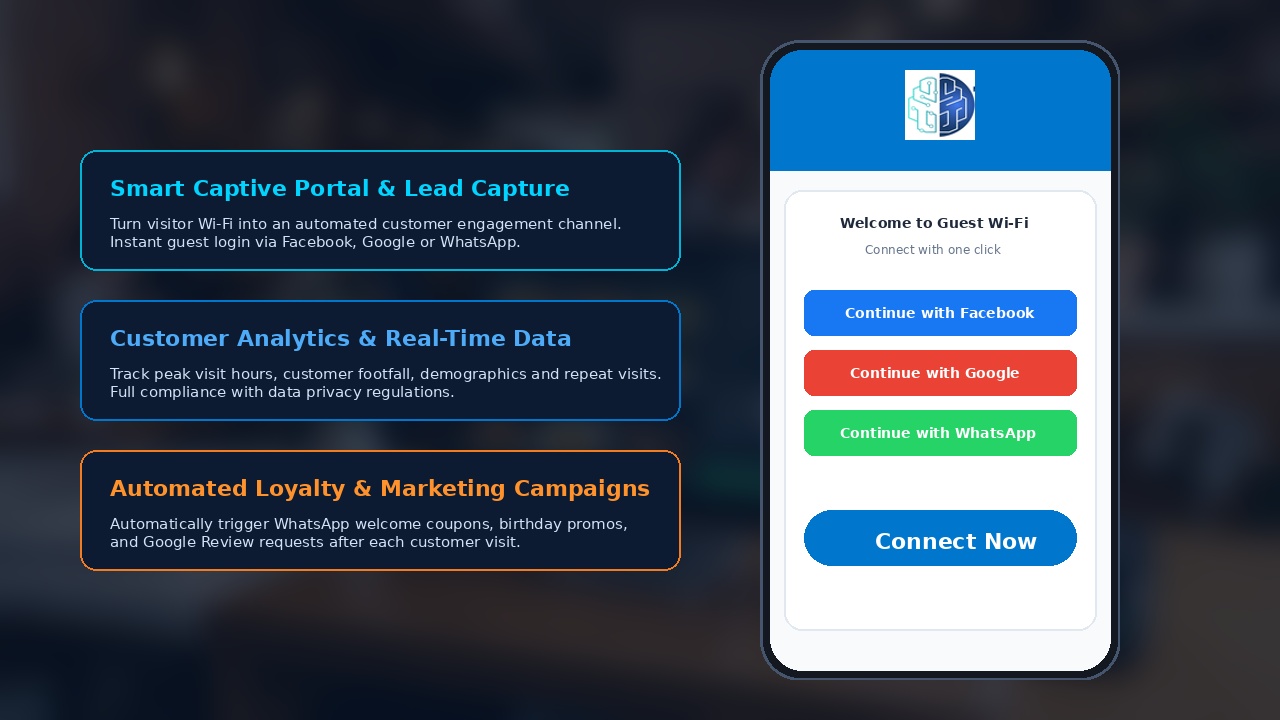 Smart Captive Portal & Lead Capture

Turn visitor Wi-Fi into an automated customer engagement channel. Instant guest login via Facebook, Google or WhatsApp.

Customer Analytics & Real-Time Data

Track peak visit hours, customer footfall, demographics and repeat visits. Full compliance with data privacy regulations.

Automated Loyalty & Marketing Campaigns

Automatically trigger WhatsApp welcome coupons, birthday promos, and Google Review requests after each customer visit.

Welcome to Guest Wi-Fi

Connect with one click

Continue with Facebook

Continue with Google

Continue with WhatsApp

Connect Now